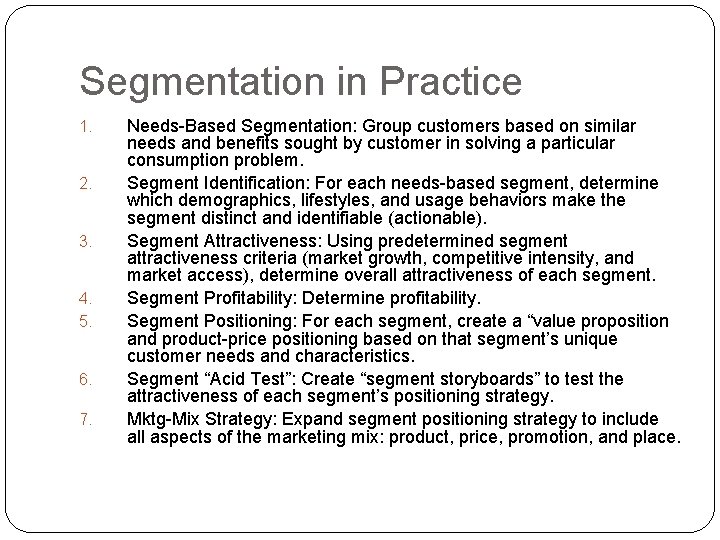 Segmentation in Practice

1. Needs-Based Segmentation: Group customers based on similar needs and benefits sought by customer in solving a particular consumption problem.

2. Segment Identification: For each needs-based segment, determine which demographics, lifestyles, and usage behaviors make the segment distinct and identifiable (actionable).

3. Segment Attractiveness: Using predetermined segment attractiveness criteria (market growth, competitive intensity, and market access), determine overall attractiveness of each segment.

4. Segment Profitability: Determine profitability.

5. Segment Positioning: For each segment, create a “value proposition and product-price positioning based on that segment’s unique customer needs and characteristics.

6. Segment “Acid Test”: Create “segment storyboards” to test the attractiveness of each segment’s positioning strategy.

7. Mktg-Mix Strategy: Expand segment positioning strategy to include all aspects of the marketing mix: product, price, promotion, and place.